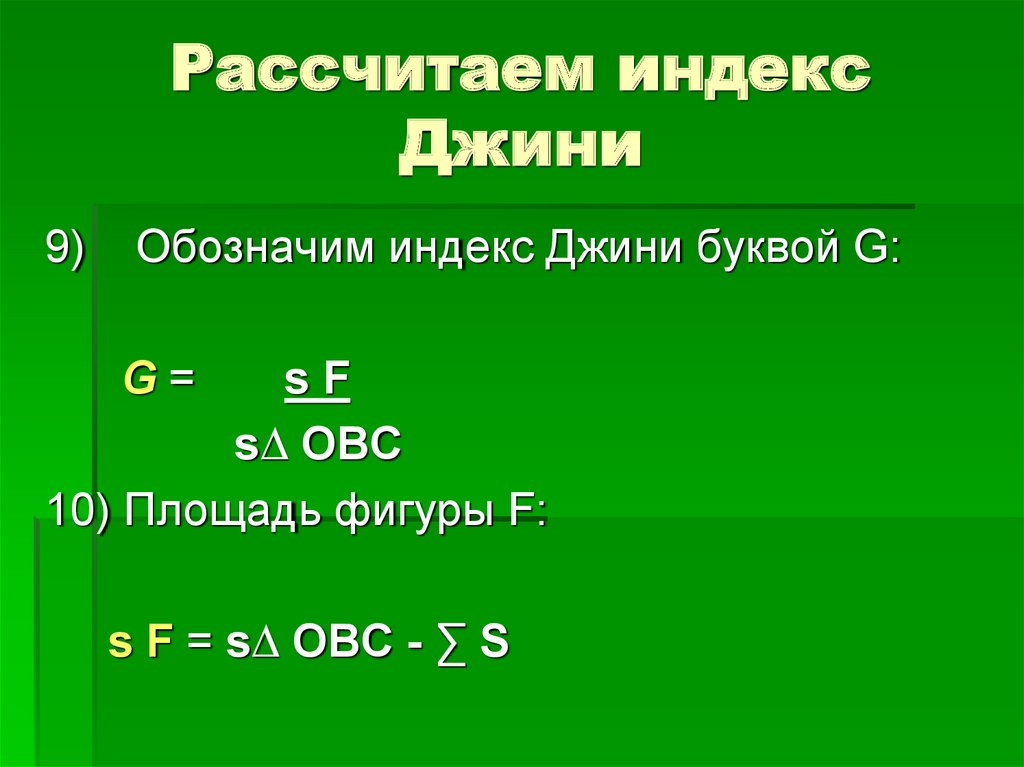 Рассчитаем индекс Джини

9) Обозначим индекс Джини буквой G:

$G = \frac{s\ F}{s\Delta\ OBC}$

10) Площадь фигуры F:

$s\ F = s\Delta\ OBC - \sum S$